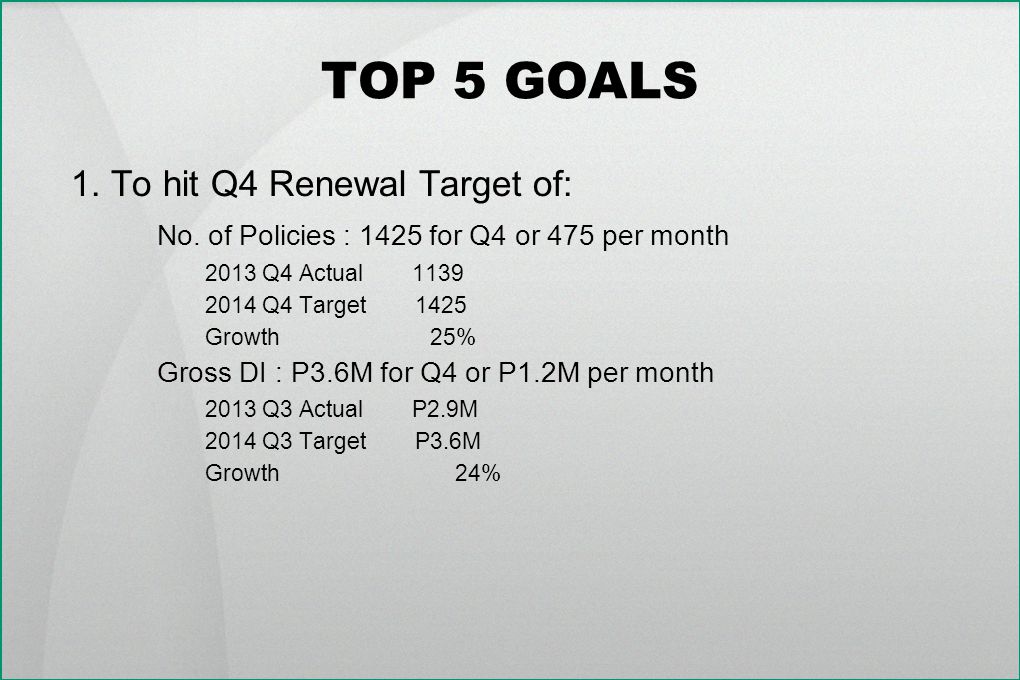 TOP 5 GOALS

1. To hit Q4 Renewal Target of:

No. of Policies : 1425 for Q4 or 475 per month

2013 Q4 Actual 1139
2014 Q4 Target 1425
Growth 25%

Gross DI : P3.6M for Q4 or P1.2M per month

2013 Q3 Actual P2.9M
2014 Q3 Target P3.6M
Growth 24%